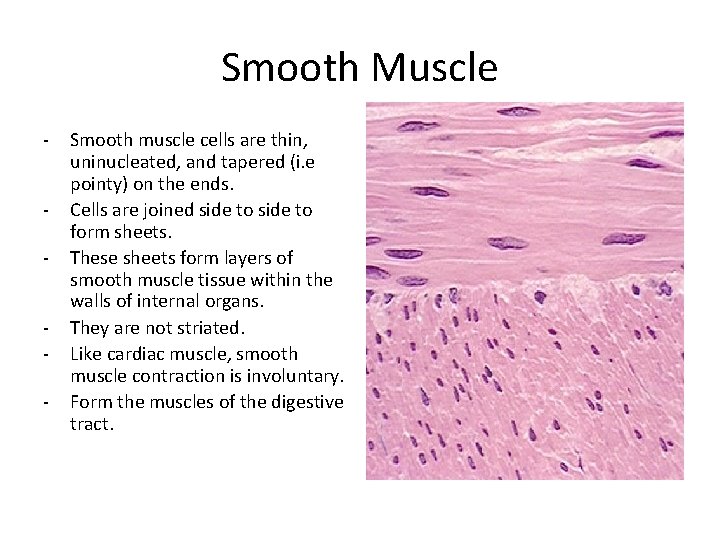 Smooth Muscle

- Smooth muscle cells are thin, uninucleated, and tapered (i.e pointy) on the ends.
- Cells are joined side to side to form sheets.
- These sheets form layers of smooth muscle tissue within the walls of internal organs.
- They are not striated.
- Like cardiac muscle, smooth muscle contraction is involuntary.
- Form the muscles of the digestive tract.